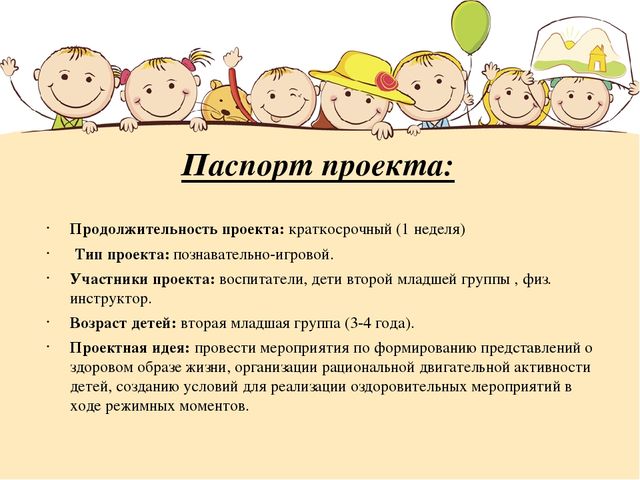 Паспорт проекта:

· Продолжительность проекта: краткосрочный (1 неделя)

· Тип проекта: познавательно-игровой.

· Участники проекта: воспитатели, дети второй младшей группы , физ. инструктор.

· Возраст детей: вторая младшая группа (3-4 года).

· Проектная идея: провести мероприятия по формированию представлений о здоровом образе жизни, организации рациональной двигательной активности детей, созданию условий для реализации оздоровительных мероприятий в ходе режимных моментов.